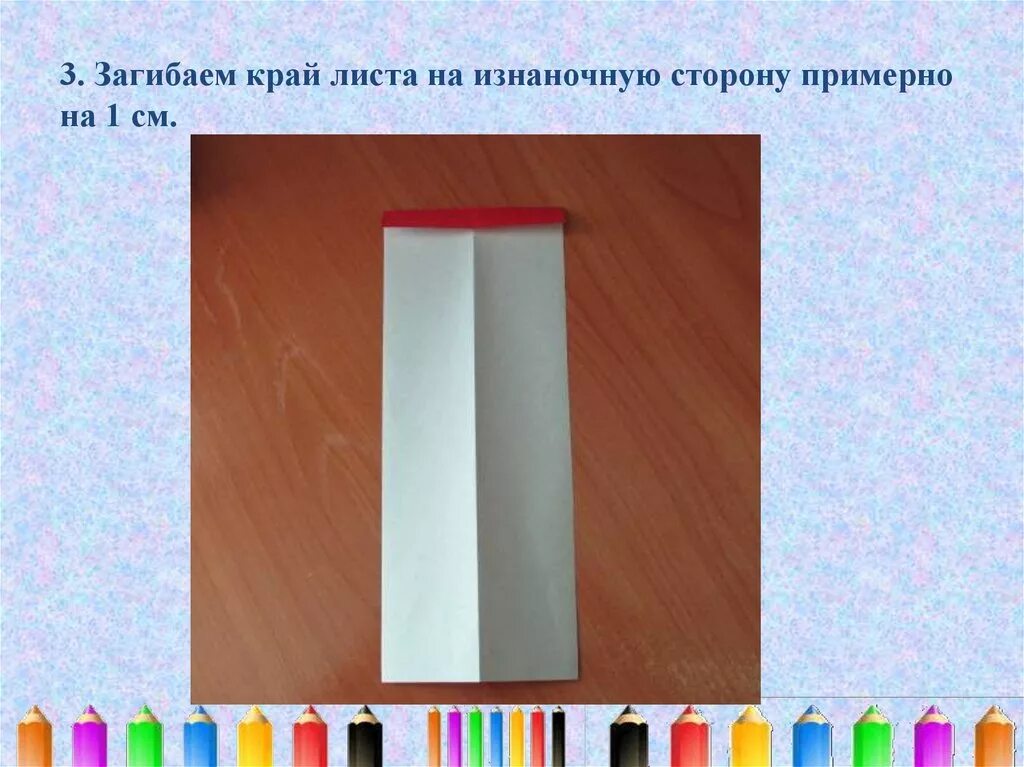 3. Загибаем край листа на изнаночную сторону примерно на 1 см.